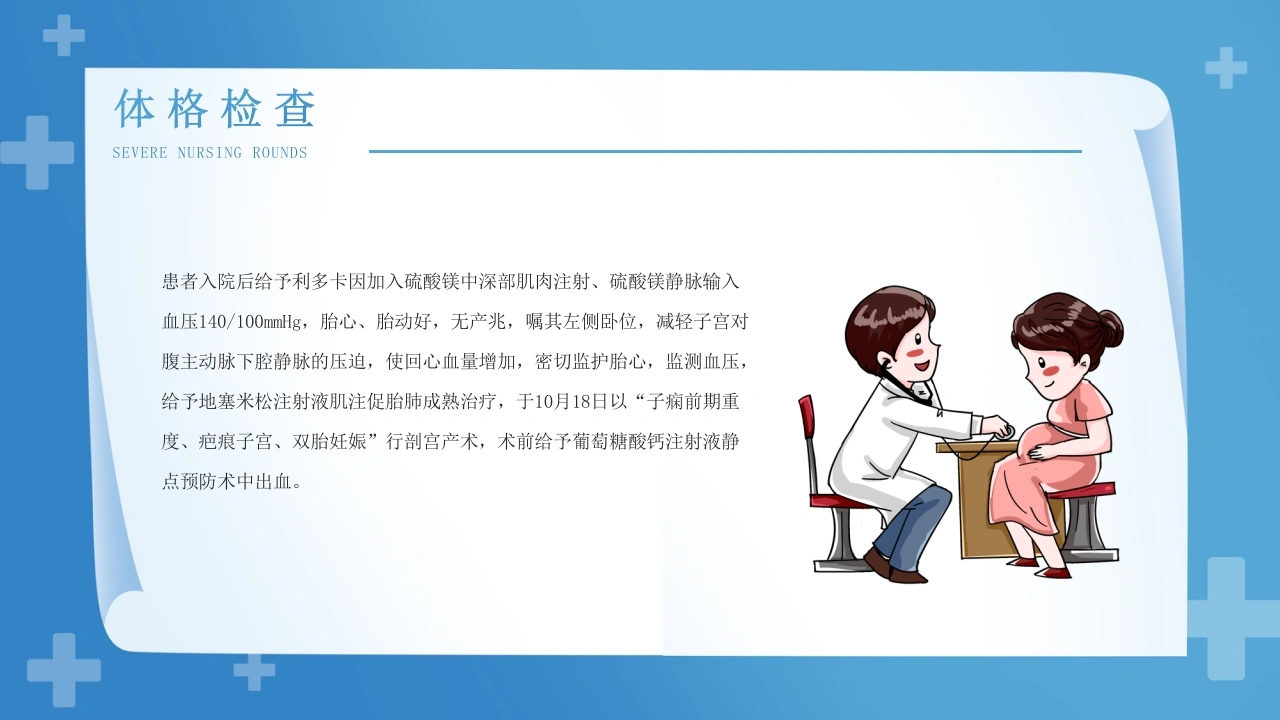 体格检查

SEVERE NURSING ROUNDS

患者入院后给予利多卡因加入硫酸镁中深部肌肉注射、硫酸镁静脉输入血压140/100mmHg，胎心、胎动好，无产兆，嘱其左侧卧位，减轻子宫对腹主动脉下腔静脉的压迫，使回心血量增加，密切监护胎心，监测血压，给予地塞米松注射液肌注促胎肺成熟治疗，于10月18日以“子痫前期重度、疤痕子宫、双胎妊娠”行剖宫产术，术前给予葡萄糖酸钙注射液静点预防术中出血。